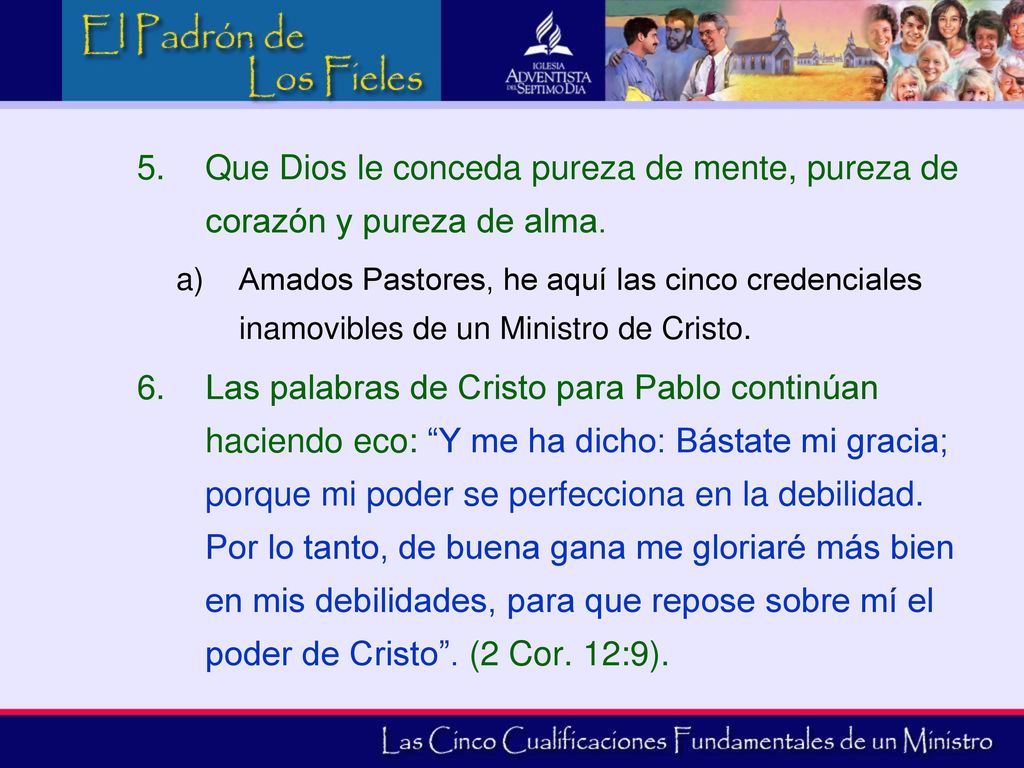 El Padrón de Los Fieles

IGLESIA ADVENTISTA DEL SEPTIMO DIA

5. Que Dios le conceda pureza de mente, pureza de corazón y pureza de alma.

a) Amados Pastores, he aquí las cinco credenciales inamovibles de un Ministro de Cristo.

6. Las palabras de Cristo para Pablo continúan haciendo eco: “Y me ha dicho: Bástate mi gracia; porque mi poder se perfecciona en la debilidad. Por lo tanto, de buena gana me gloriaré más bien en mis debilidades, para que repose sobre mí el poder de Cristo”. (2 Cor. 12:9).

Las Cinco Cualificaciones Fundamentales de un Ministro